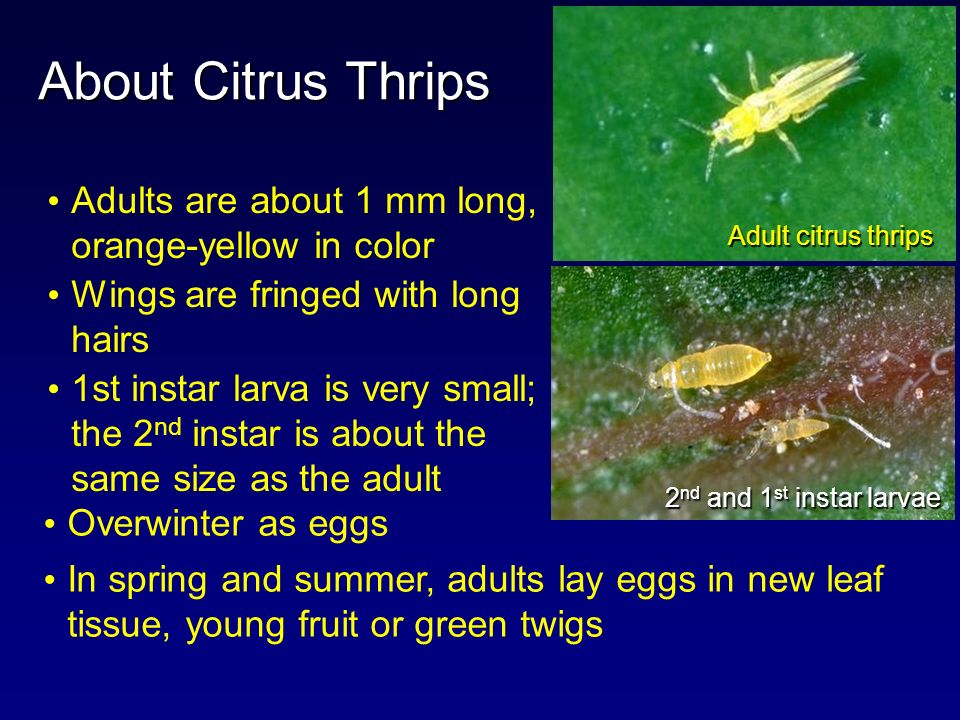 About Citrus Thrips

• Adults are about 1 mm long, orange-yellow in color

• Wings are fringed with long hairs

• 1st instar larva is very small; the 2$^{nd}$ instar is about the same size as the adult

• Overwinter as eggs

• In spring and summer, adults lay eggs in new leaf tissue, young fruit or green twigs

Adult citrus thrips

2$^{nd}$ and 1$^{st}$ instar larvae